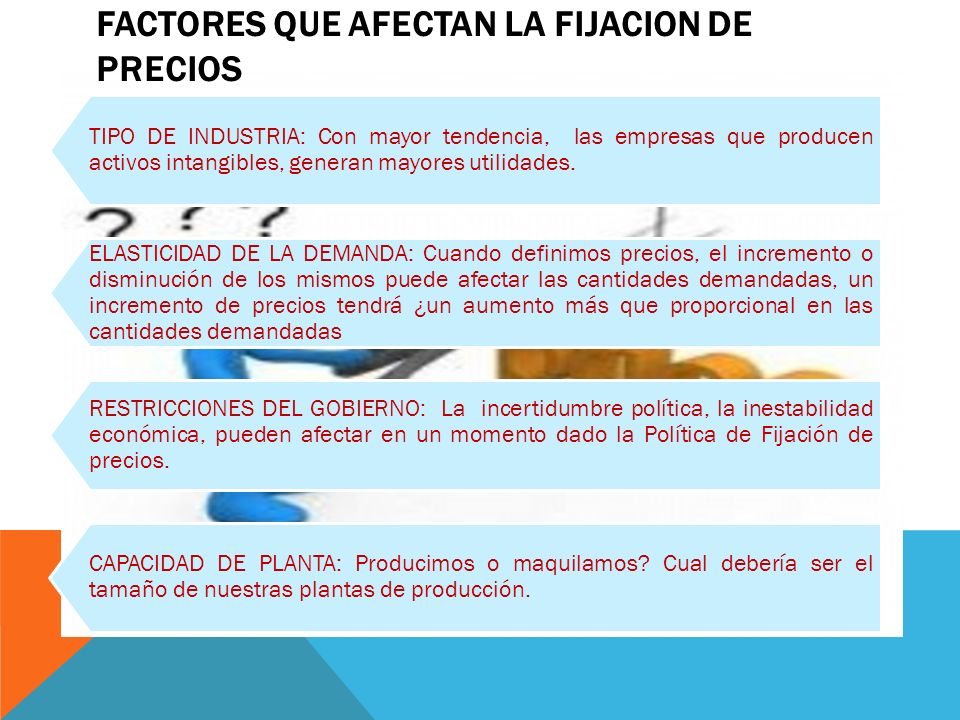 FACTORES QUE AFECTAN LA FIJACION DE PRECIOS

TIPO DE INDUSTRIA: Con mayor tendencia, las empresas que producen activos intangibles, generan mayores utilidades.

ELASTICIDAD DE LA DEMANDA: Cuando definimos precios, el incremento o disminución de los mismos puede afectar las cantidades demandadas, un incremento de precios tendrá ¿un aumento más que proporcional en las cantidades demandadas

RESTRICCIONES DEL GOBIERNO: La incertidumbre política, la inestabilidad económica, pueden afectar en un momento dado la Política de Fijación de precios.

CAPACIDAD DE PLANTA: Producimos o maquilamos? Cual debería ser el tamaño de nuestras plantas de producción.